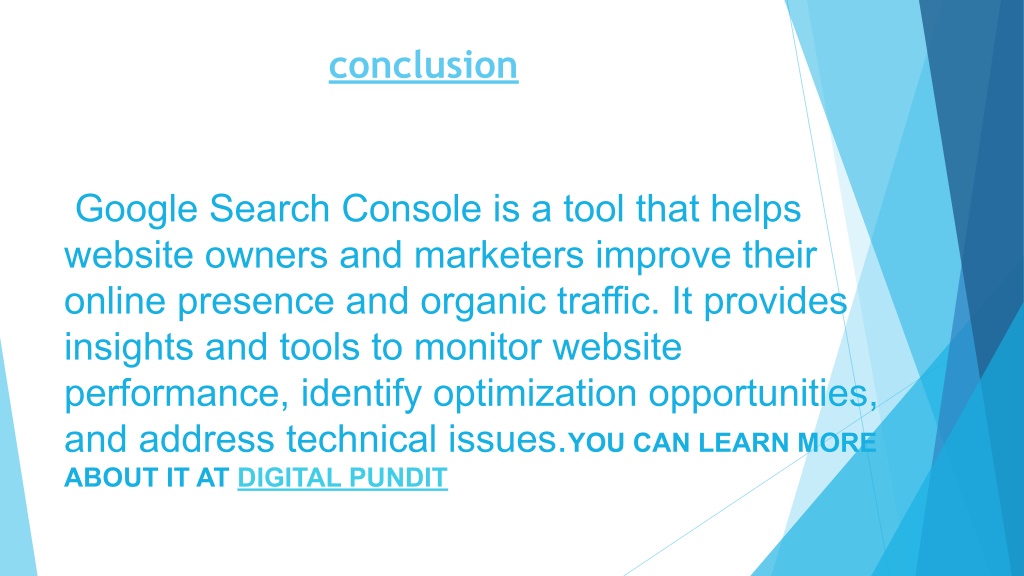 conclusion

Google Search Console is a tool that helps website owners and marketers improve their online presence and organic traffic. It provides insights and tools to monitor website performance, identify optimization opportunities, and address technical issues.YOU CAN LEARN MORE ABOUT IT AT DIGITAL PUNDIT